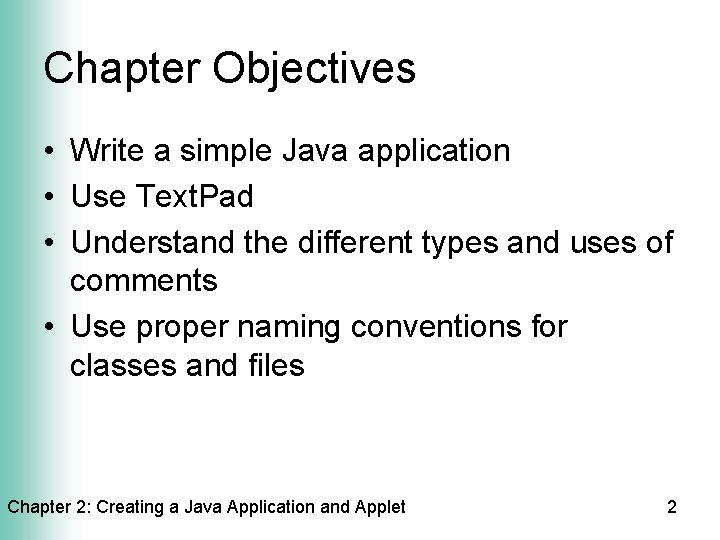 Chapter Objectives

• Write a simple Java application
• Use TextPad
• Understand the different types and uses of comments
• Use proper naming conventions for classes and files

Chapter 2: Creating a Java Application and Applet 2